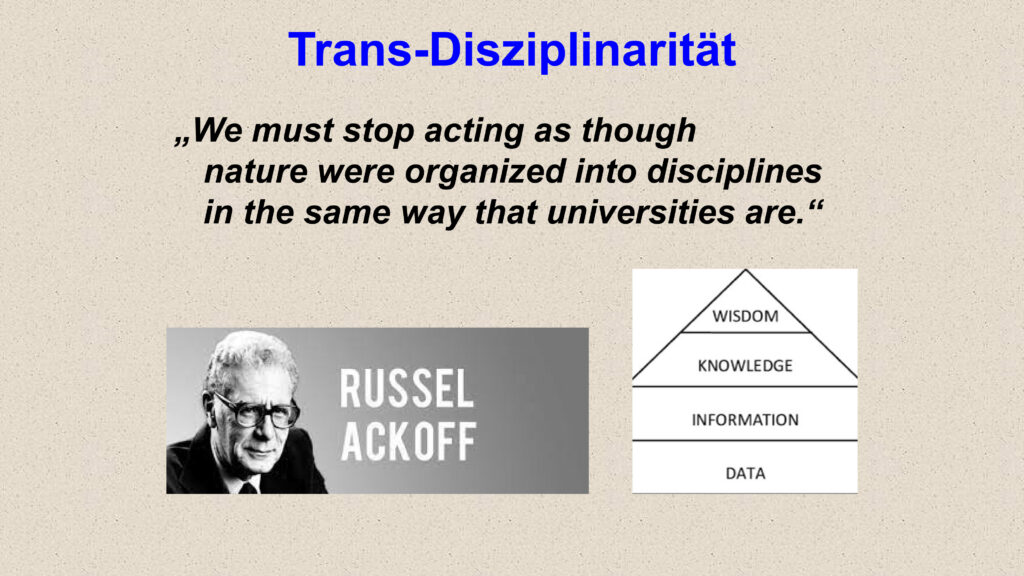 Trans-Disziplinarität

„We must stop acting as though nature were organized into disciplines in the same way that universities are.“

RUSSEL ACKOFF

WISDOM
KNOWLEDGE
INFORMATION
DATA